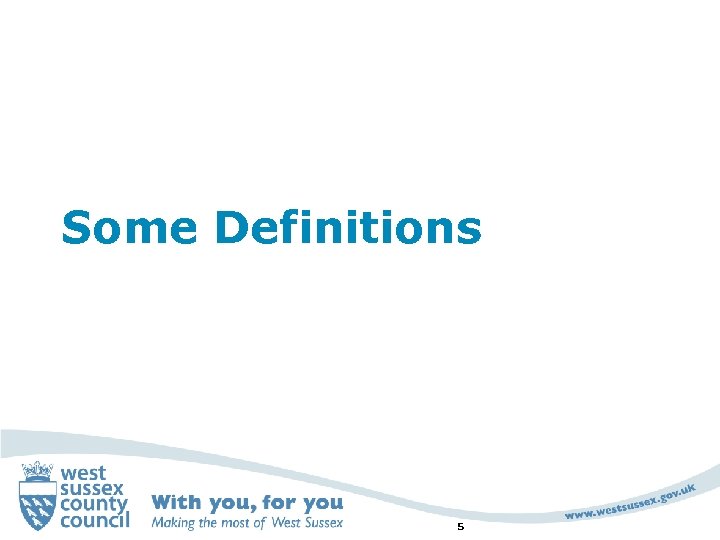 Some Definitions

west sussex county council

With you, for you
Making the most of West Sussex

5

www.westsussex.gov.uk